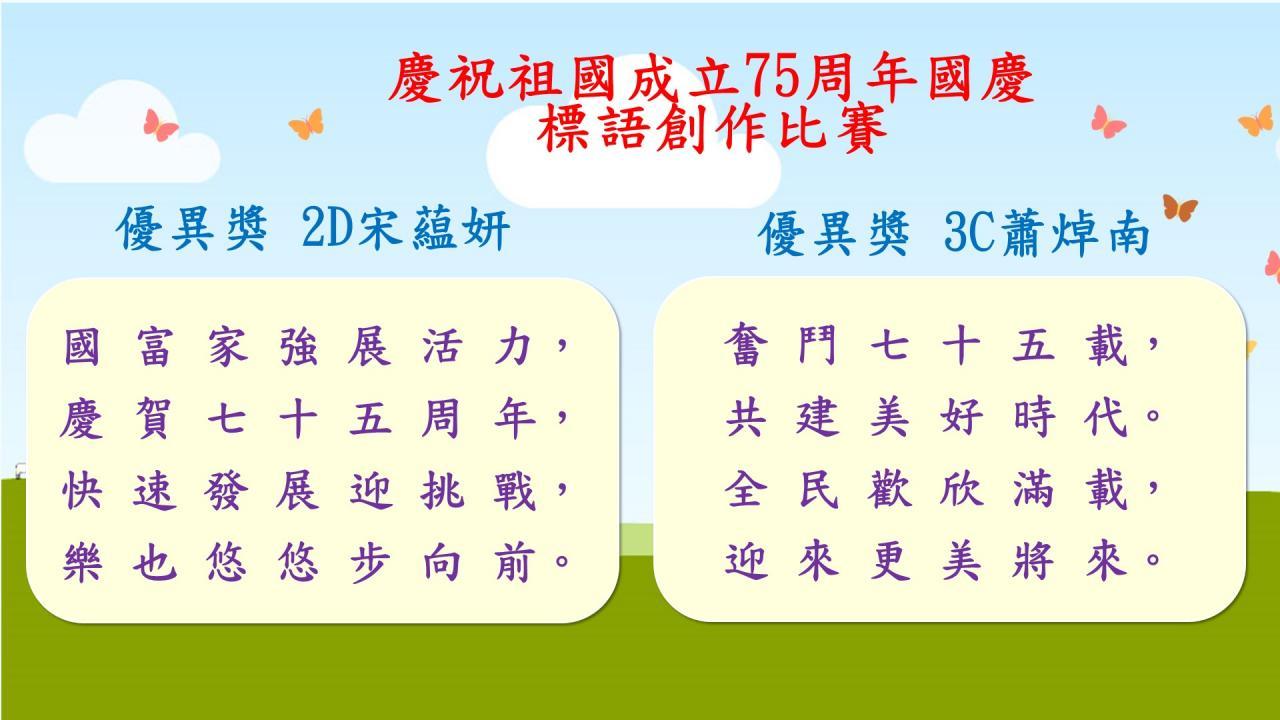 慶祝祖國成立75周年國慶
標語創作比賽

優異獎 2D宋蘊妍

國富家強展活力，
慶賀七十五周年，
快速發展迎挑戰，
樂也悠悠步向前。

優異獎 3C蕭焯南

奮鬥七十五載，
共建美好時代。
全民歡欣滿載，
迎來更美將來。